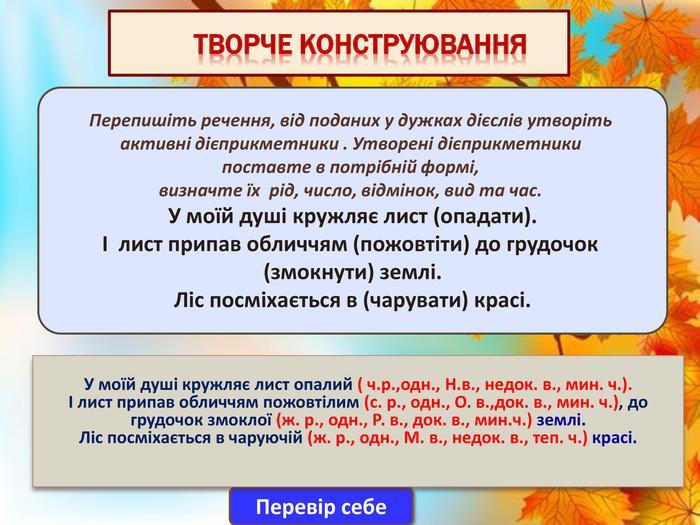 ТВОРЧЕ КОНСТРУЮВАННЯ

Перепишіть речення, від поданих у дужках дієслів утворіть активні дієприкметники . Утворені дієприкметники поставте в потрібній формі, визначте їх рід, число, відмінок, вид та час.
У моїй душі кружляє лист (опадати).
І лист припав обличчям (пожовтіти) до грудочок (змокнути) землі.
Ліс посміхається в (чарувати) красі.

У моїй душі кружляє лист опалий ( ч.р.,одн., Н.в., недок. в., мин. ч.).
І лист припав обличчям пожовтілим (с. р., одн., О. в.,док. в., мин. ч.), до грудочок змоклої (ж. р., одн., Р. в., док. в., мин.ч.) землі.
Ліс посміхається в чаруючій (ж. р., одн., М. в., недок. в., теп. ч.) красі.

Перевір себе